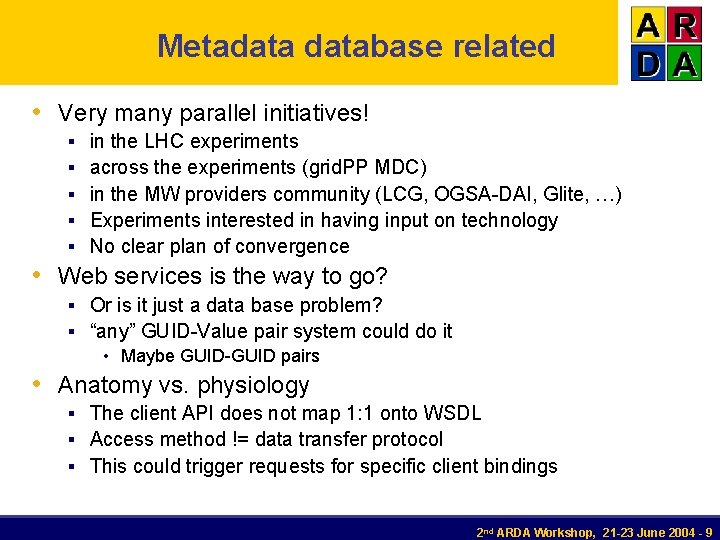 Metadata database related

A R
D A

• Very many parallel initiatives!
  ▪ in the LHC experiments
  ▪ across the experiments (gridPP MDC)
  ▪ in the MW providers community (LCG, OGSA-DAI, Glite, …)
  ▪ Experiments interested in having input on technology
  ▪ No clear plan of convergence
• Web services is the way to go?
  ▪ Or is it just a data base problem?
  ▪ “any” GUID-Value pair system could do it
    • Maybe GUID-GUID pairs
• Anatomy vs. physiology
  ▪ The client API does not map 1:1 onto WSDL
  ▪ Access method != data transfer protocol
  ▪ This could trigger requests for specific client bindings

2nd ARDA Workshop, 21-23 June 2004 - 9